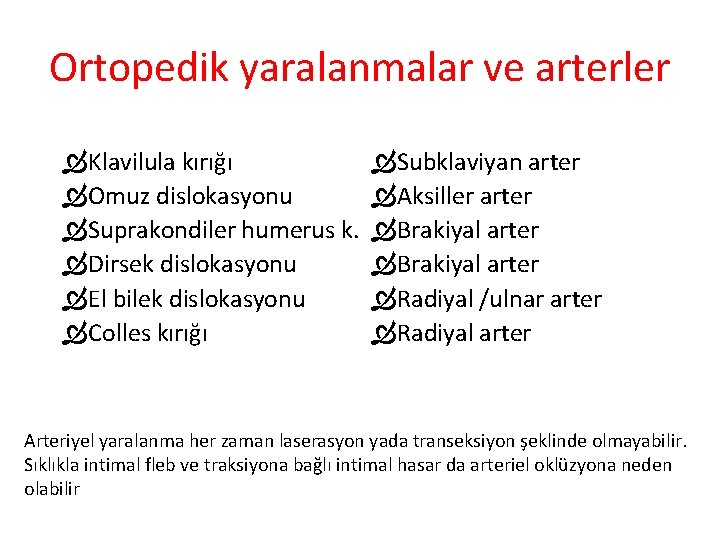 Ortopedik yaralanmalar ve arterler

Klavilula kırığı
Omuz dislokasyonu
Suprakondiler humerus k.
Dirsek dislokasyonu
El bilek dislokasyonu
Colles kırığı

Subklaviyan arter
Aksiller arter
Brakiyal arter
Brakiyal arter
Radiyal /ulnar arter
Radiyal arter

Arteriyel yaralanma her zaman laserasyon yada transeksiyon şeklinde olmayabilir. Sıklıkla intimal fleb ve traksiyona bağlı intimal hasar da arteriel oklüzyona neden olabilir